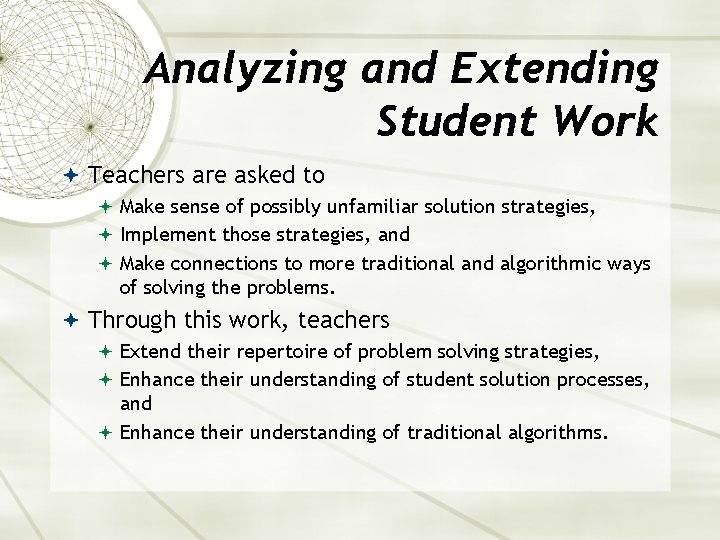 Analyzing and Extending Student Work

Teachers are asked to

Make sense of possibly unfamiliar solution strategies,

Implement those strategies, and

Make connections to more traditional and algorithmic ways of solving the problems.

Through this work, teachers

Extend their repertoire of problem solving strategies,

Enhance their understanding of student solution processes, and

Enhance their understanding of traditional algorithms.